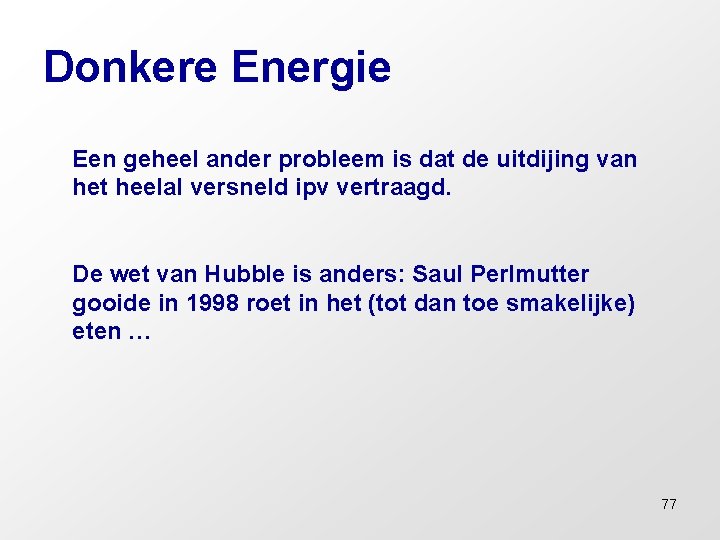 Donkere Energie

Een geheel ander probleem is dat de uitdijing van het heelal versneld ipv vertraagd.

De wet van Hubble is anders: Saul Perlmutter gooide in 1998 roet in het (tot dan toe smakelijke) eten …

77